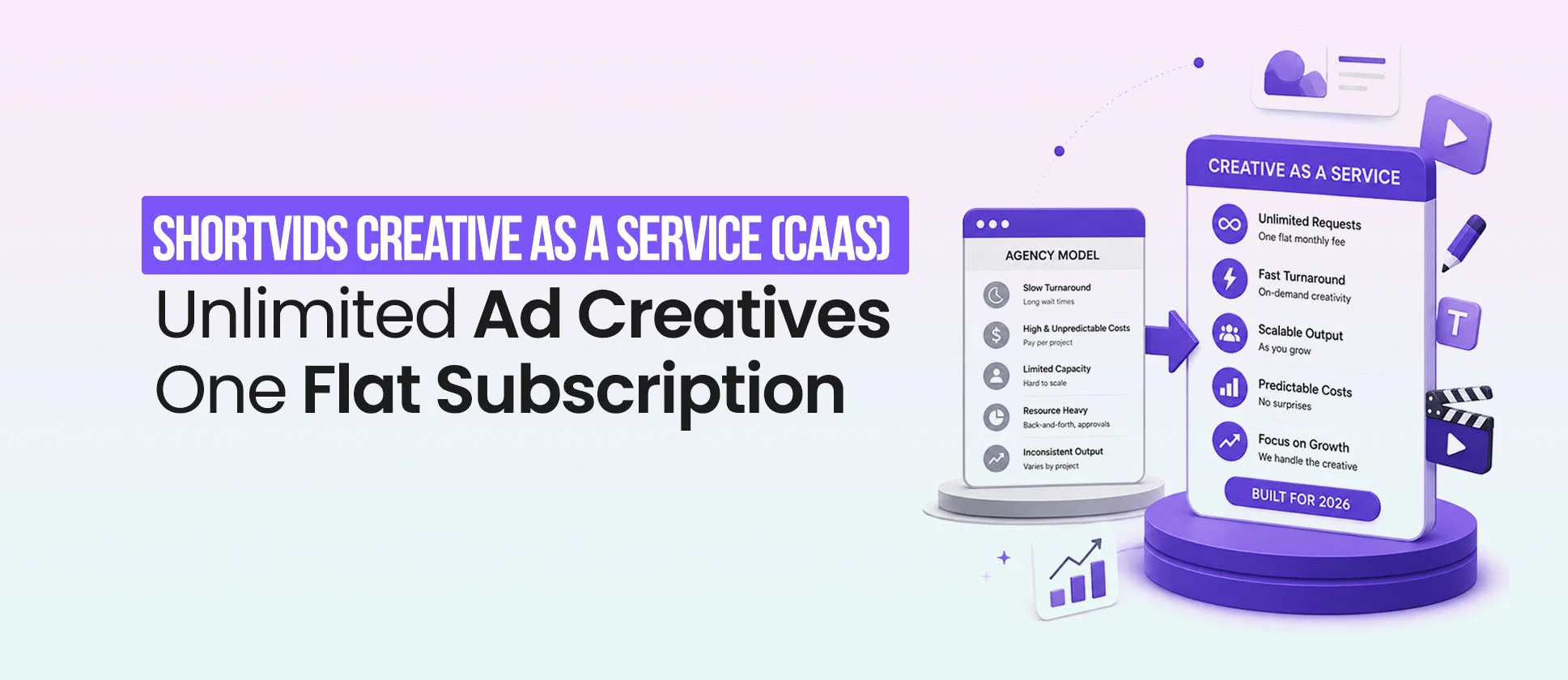 SHORTVIDS CREATIVE AS A SERVICE (CAAS)
Unlimited Ad Creatives
One Flat Subscription

AGENCY MODEL
Slow Turnaround
Long wait times
High & Unpredictable Costs
Pay per project
Limited Capacity
Hard to scale
Resource Heavy
Back-and-forth, approvals
Inconsistent Output
Varies by project

CREATIVE AS A SERVICE
Unlimited Requests
One flat monthly fee
Fast Turnaround
On-demand creativity
Scalable Output
As you grow
Predictable Costs
No surprises
Focus on Growth
We handle the creative
BUILT FOR 2026

T